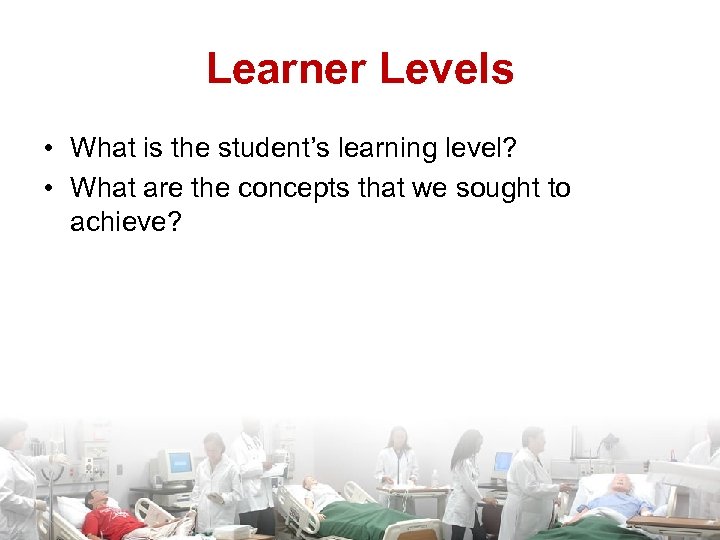 Learner Levels

• What is the student's learning level?
• What are the concepts that we sought to achieve?